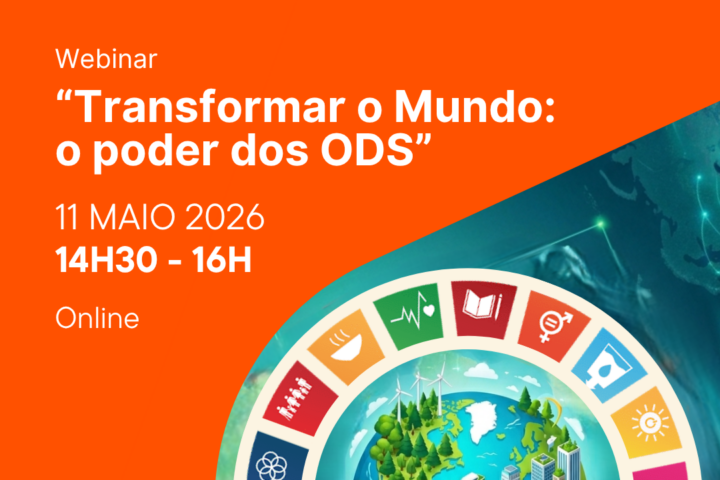 Webinar

"Transformar o Mundo: o poder dos ODS"

11 MAIO 2026

14H30 - 16H

Online